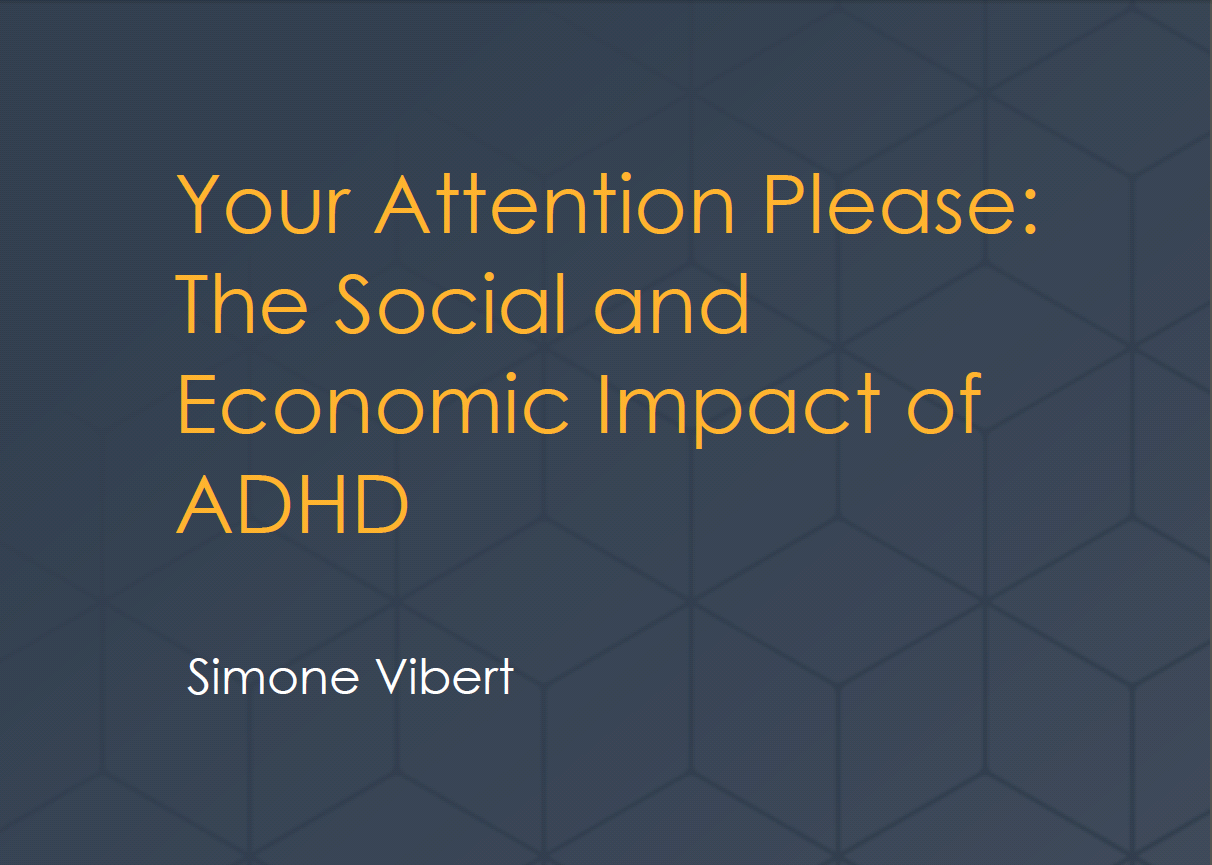 Your Attention Please: The Social and Economic Impact of ADHD

Simone Vibert